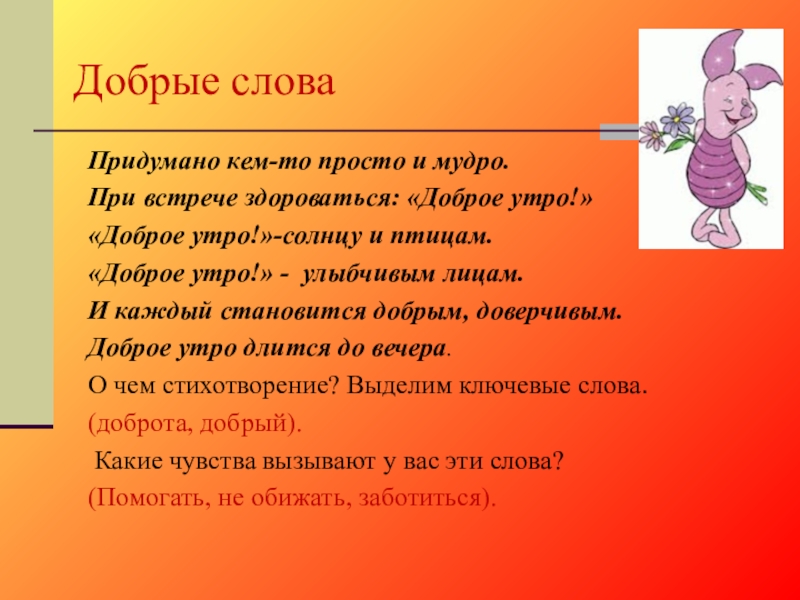 Добрые слова

Придумано кем-то просто и мудро.
При встрече здороваться: «Доброе утро!»
«Доброе утро!»-солнцу и птицам.
«Доброе утро!» - улыбчивым лицам.
И каждый становится добрым, доверчивым.
Доброе утро длится до вечера.

О чем стихотворение? Выделим ключевые слова.

(доброта, добрый).

Какие чувства вызывают у вас эти слова?

(Помогать, не обижать, заботиться).